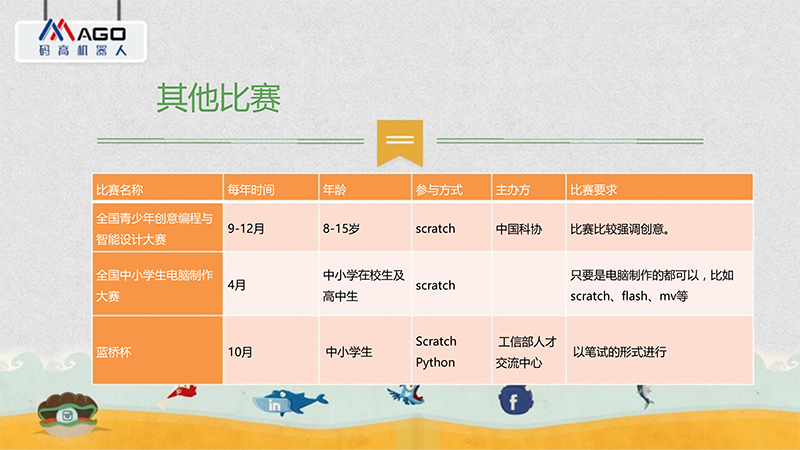 MAGO
码高机器人

其他比赛

| 比赛名称 | 每年时间 | 年龄 | 参与方式 | 主办方 | 比赛要求 |
|---|---|---|---|---|---|
| 全国青少年创意编程与智能设计大赛 | 9-12月 | 8-15岁 | scratch | 中国科协 | 比赛比较强调创意。 |
| 全国中小学生电脑制作大赛 | 4月 | 中小学在校生及高中生 | scratch | | 只要是电脑制作的都可以，比如scratch、flash、mv等 |
| 蓝桥杯 | 10月 | 中小学生 | Scratch Python | 工信部人才交流中心 | 以笔试的形式进行 |

in
f